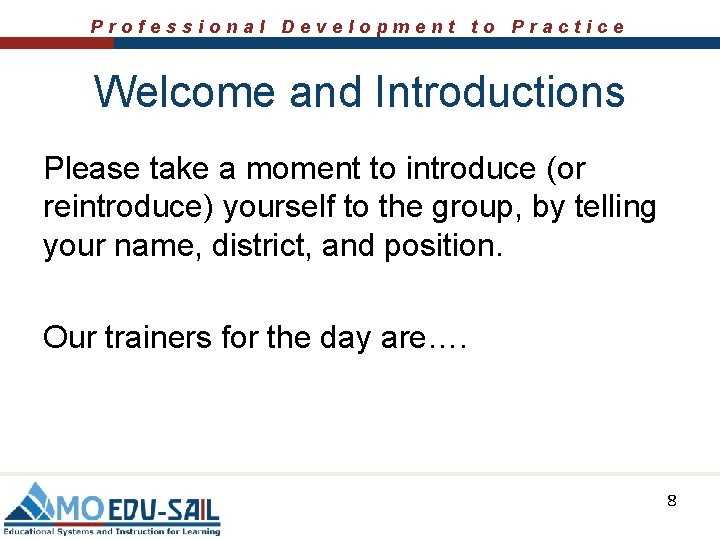 Professional Development to Practice

Welcome and Introductions

Please take a moment to introduce (or reintroduce) yourself to the group, by telling your name, district, and position.

Our trainers for the day are….

MO EDU-SAIL
Educational Systems and Instruction for Learning

8